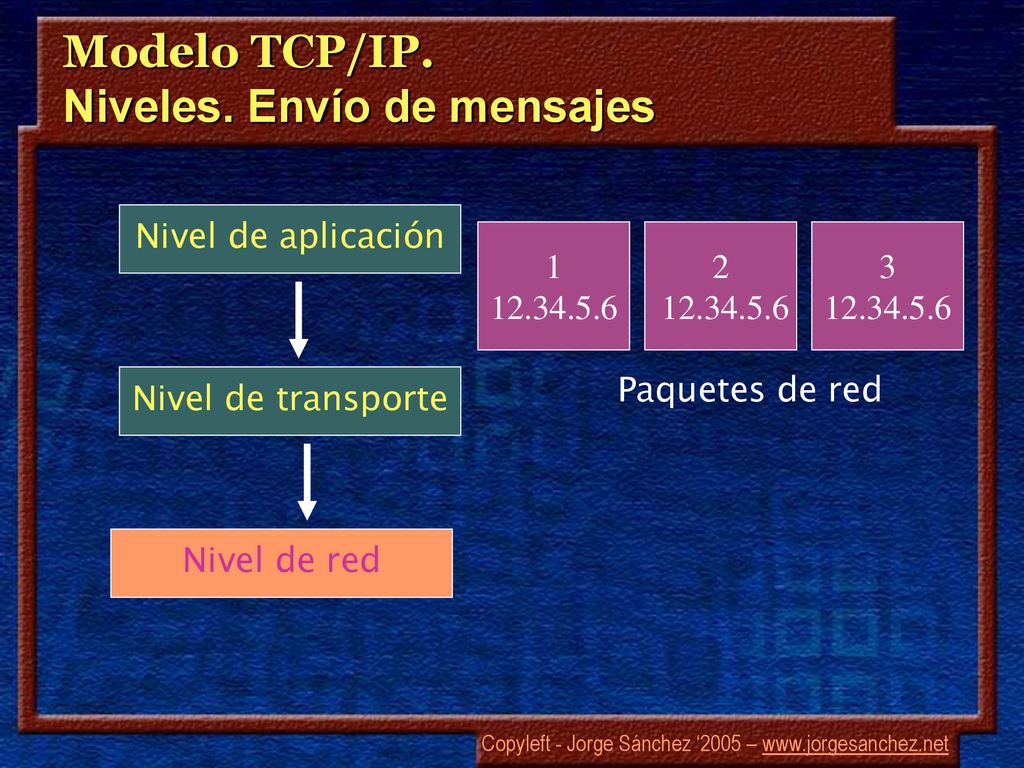 Modelo TCP/IP.
Niveles. Envío de mensajes

Nivel de aplicación

Nivel de transporte

Nivel de red

1
12.34.5.6

2
12.34.5.6

3
12.34.5.6

Paquetes de red

Copyleft - Jorge Sánchez '2005 – www.jorgesanchez.net